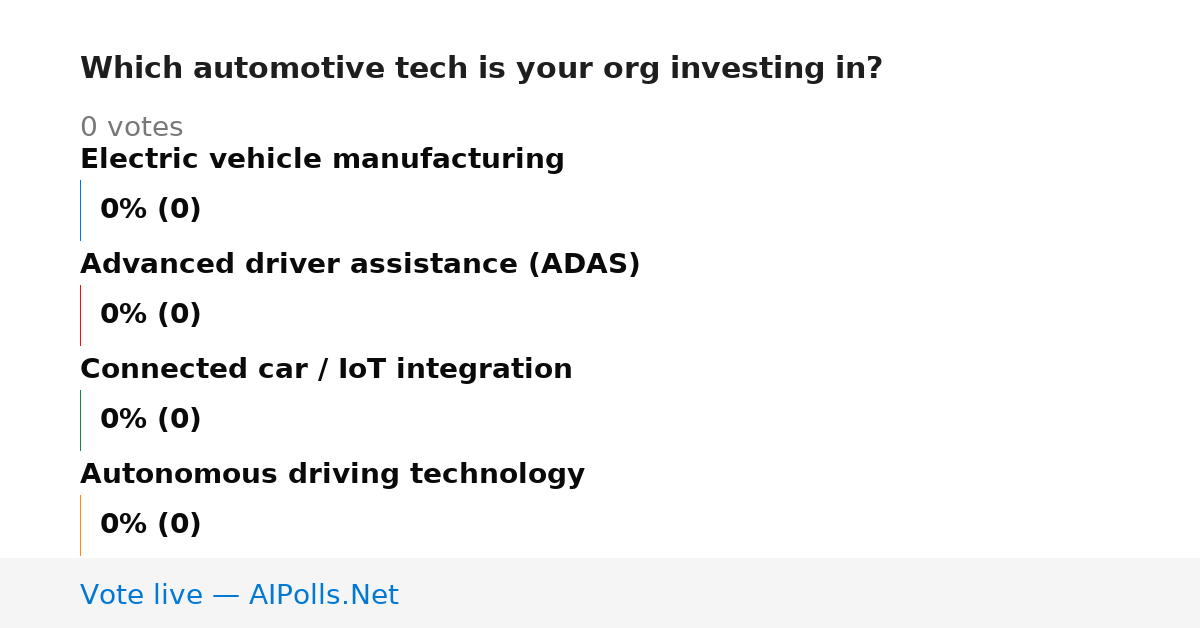 Which automotive tech is your org investing in?

0 votes

Electric vehicle manufacturing

0% (0)

Advanced driver assistance (ADAS)

0% (0)

Connected car / IoT integration

0% (0)

Autonomous driving technology

0% (0)

Vote live — AIPolls.Net